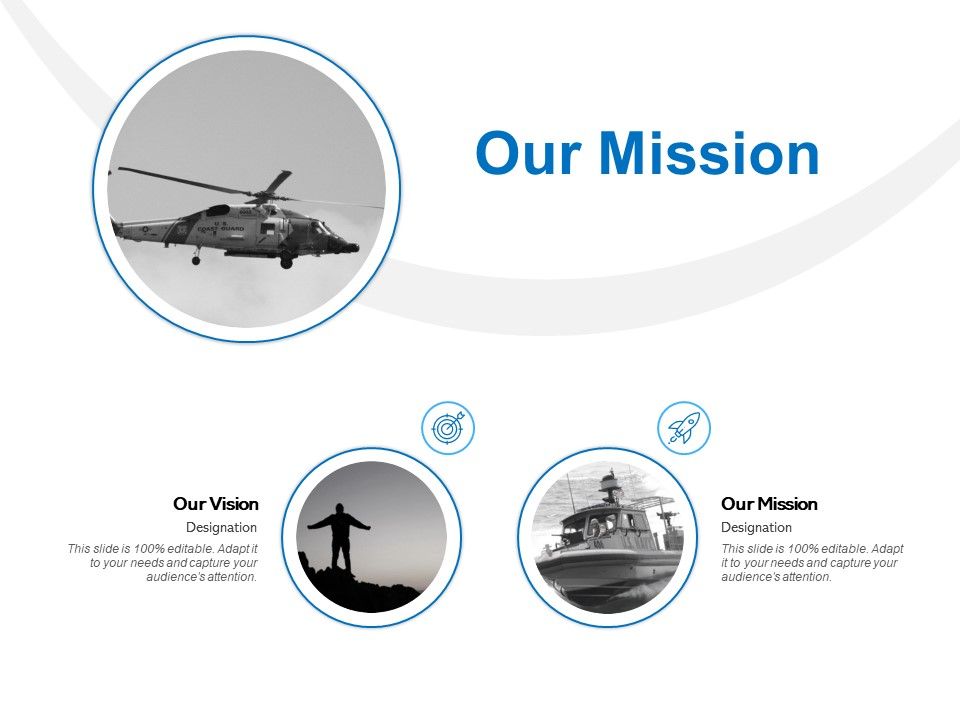 Our Mission

U.S. COAST GUARD

Our Vision

Designation

This slide is 100% editable. Adapt it to your needs and capture your audience's attention.

Our Mission

Designation

This slide is 100% editable. Adapt it to your needs and capture your audience's attention.